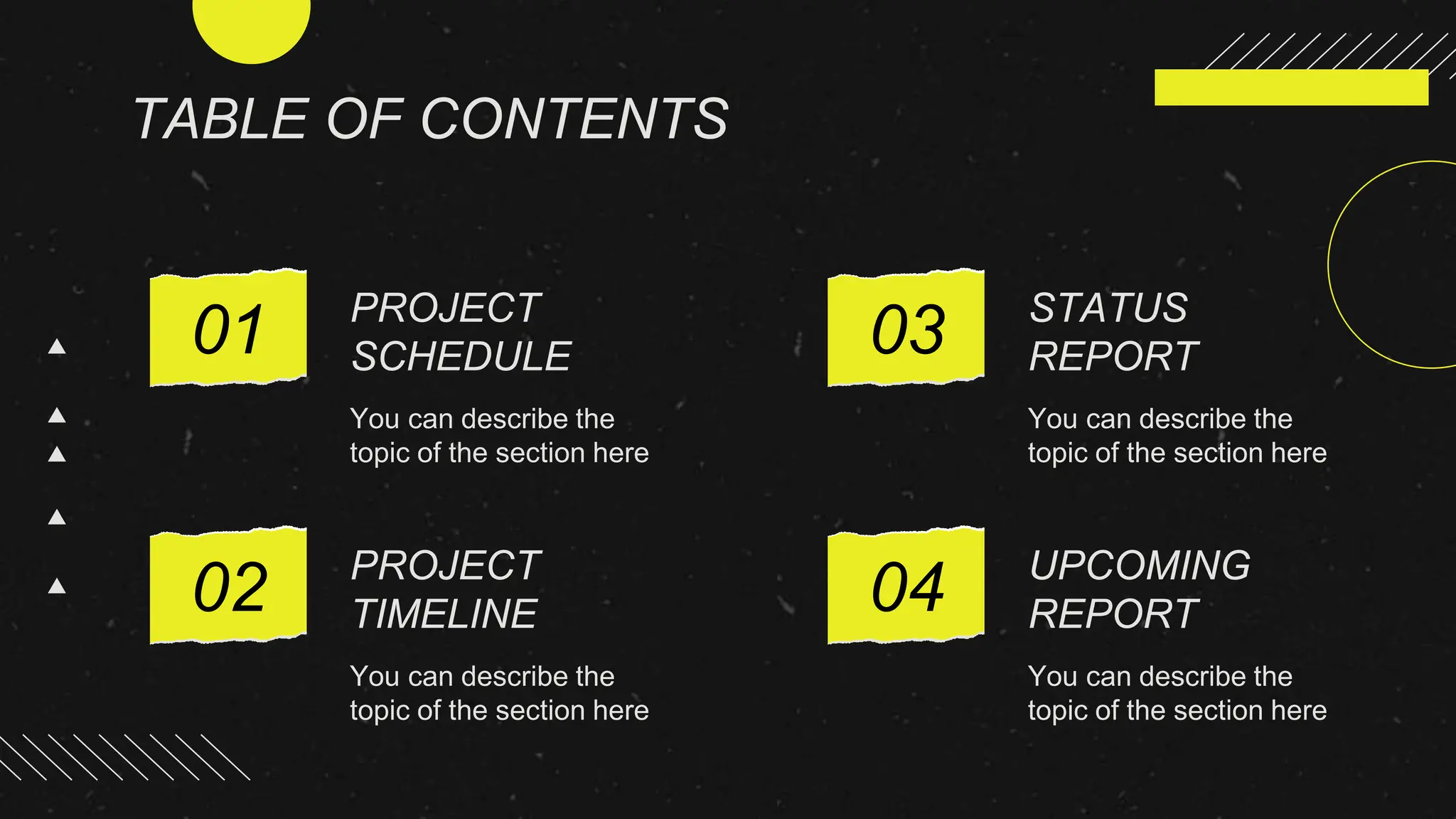 TABLE OF CONTENTS

01

PROJECT SCHEDULE

You can describe the topic of the section here

02

PROJECT TIMELINE

You can describe the topic of the section here

03

STATUS REPORT

You can describe the topic of the section here

04

UPCOMING REPORT

You can describe the topic of the section here